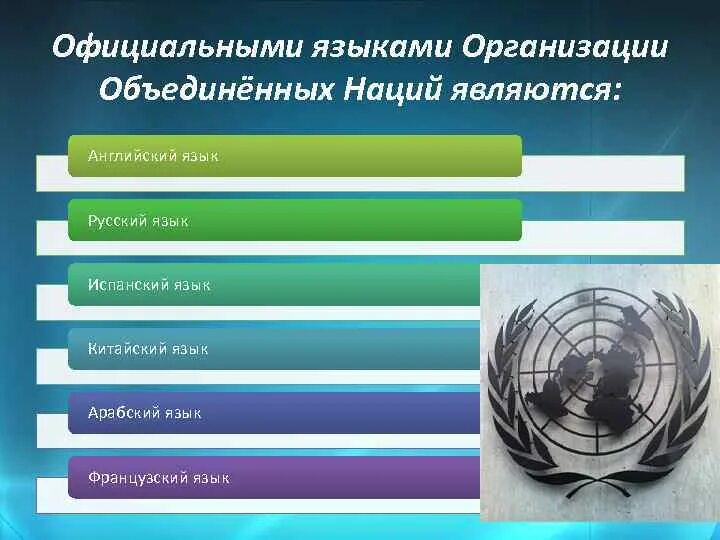 Официальными языками Организации Объединённых Наций являются:

Английский язык

Русский язык

Испанский язык

Китайский язык

Арабский язык

Французский язык